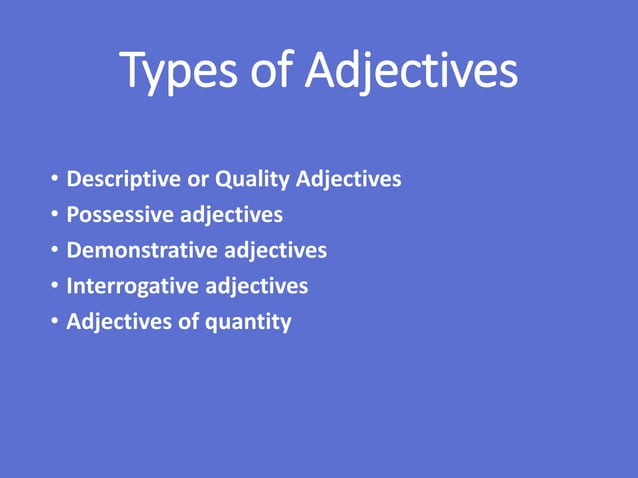 Types of Adjectives

• Descriptive or Quality Adjectives
• Possessive adjectives
• Demonstrative adjectives
• Interrogative adjectives
• Adjectives of quantity